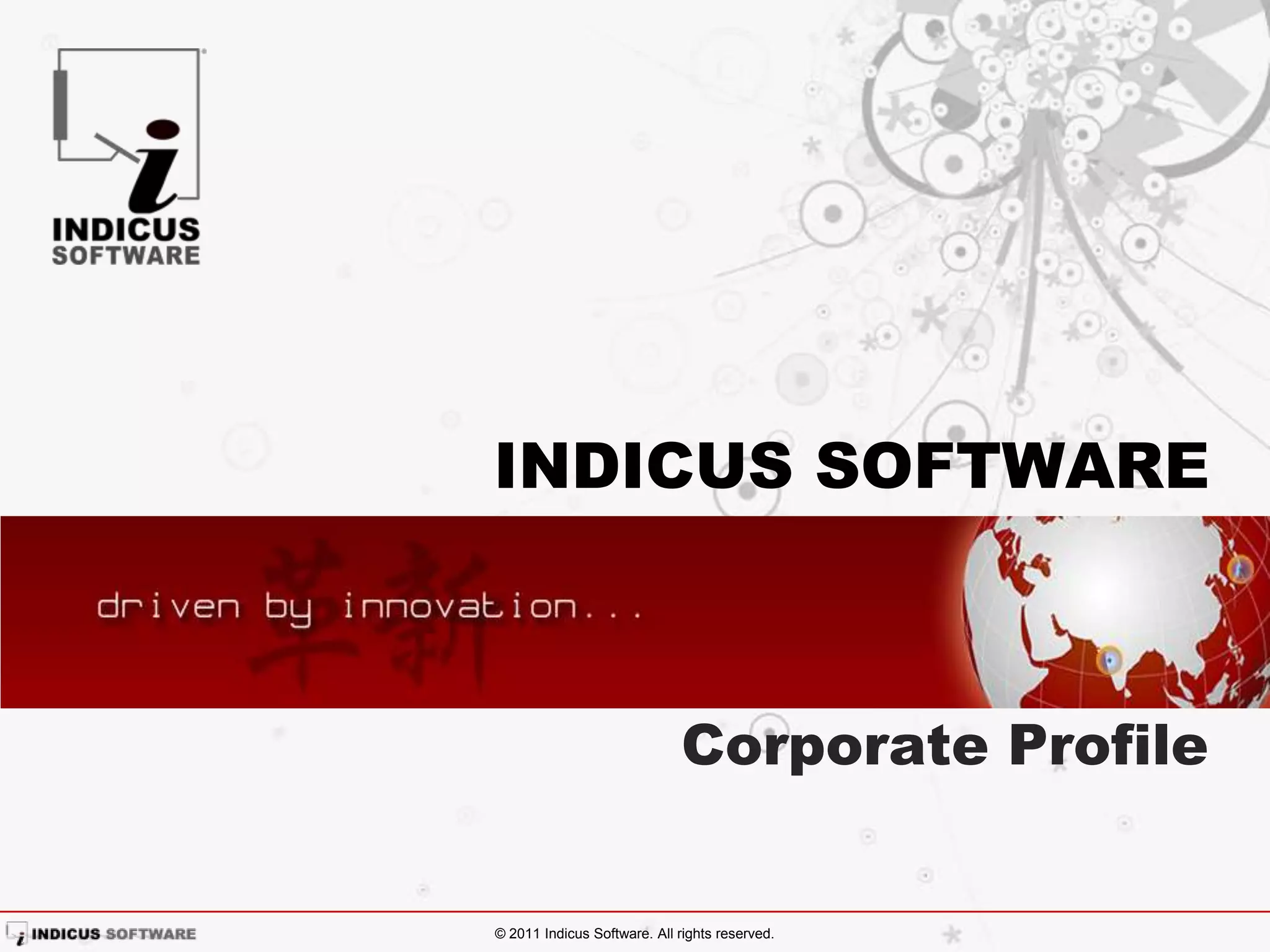 INDICUS SOFTWARE

INDICUS SOFTWARE

driven by innovation...

革新

Corporate Profile

INDICUS SOFTWARE

© 2011 Indicus Software. All rights reserved.